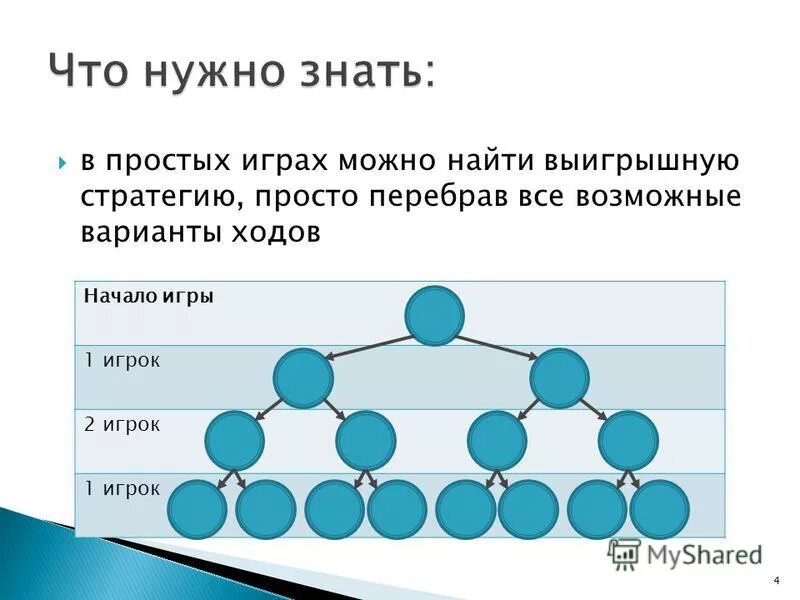 Что нужно знать:

в простых играх можно найти выигрышную стратегию, просто перебрав все возможные варианты ходов

Начало игры

1 игрок

2 игрок

1 игрок

MyShared

4